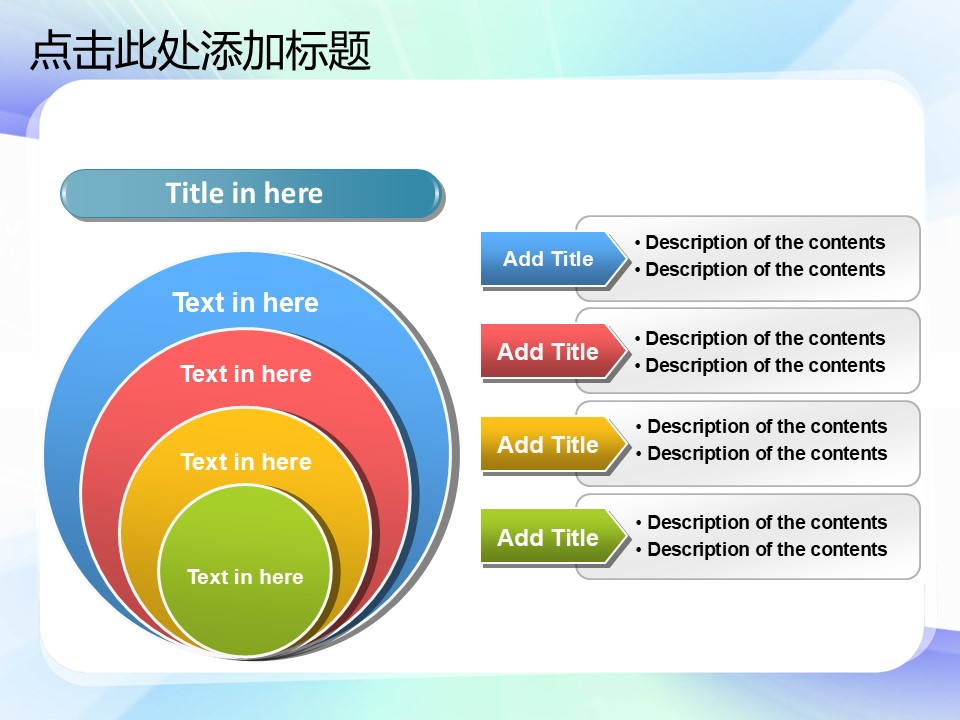 点击此处添加标题

Title in here

Text in here

Text in here

Text in here

Text in here

Add Title
• Description of the contents
• Description of the contents

Add Title
• Description of the contents
• Description of the contents

Add Title
• Description of the contents
• Description of the contents

Add Title
• Description of the contents
• Description of the contents